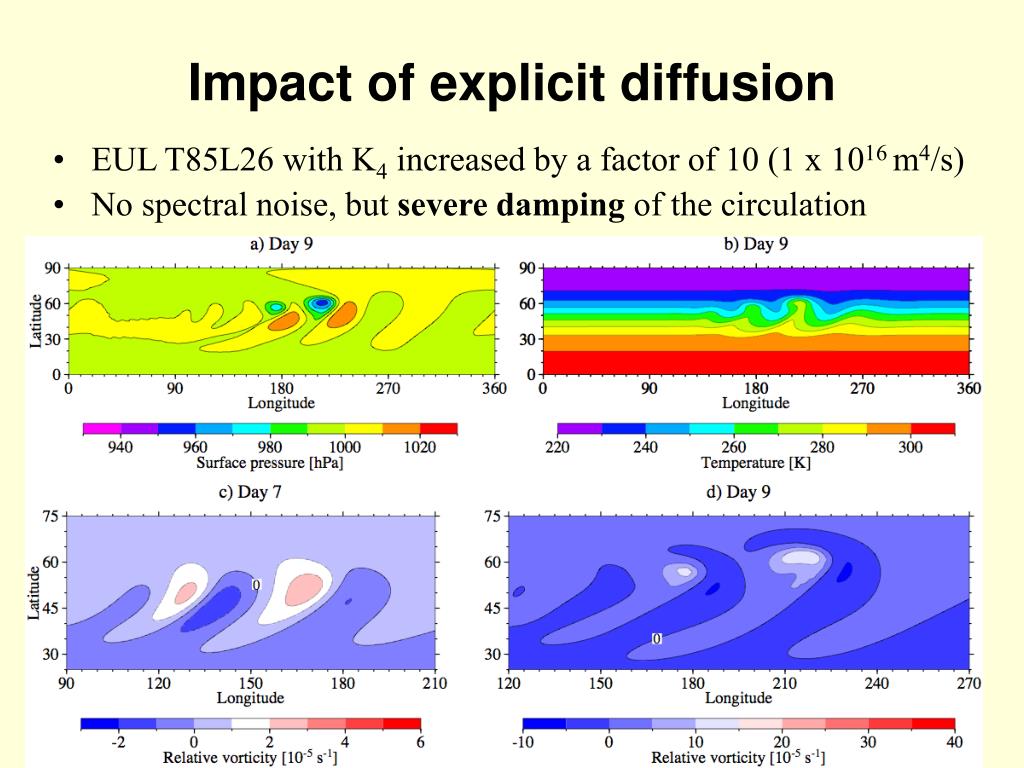 Impact of explicit diffusion

• EUL T85L26 with $K_4$ increased by a factor of 10 (1 x $10^{16}$ $m^4/s$)
• No spectral noise, but **severe damping** of the circulation

a) Day 9

Latitude
90
60
30
0
0 90 180 270 360
Longitude

940 960 980 1000 1020
Surface pressure [hPa]

b) Day 9

90
60
30
0
0 90 180 270 360
Longitude

220 240 260 280 300
Temperature [K]

c) Day 7

Latitude
75
60
45
30
0
90 120 150 180 210
Longitude

-2 0 2 4 6
Relative vorticity [$10^{-5}$ $s^{-1}$]

d) Day 9

75
60
45
30
0
120 150 180 210 240 270
Longitude

-10 0 10 20 30 40
Relative vorticity [$10^{-5}$ $s^{-1}$]